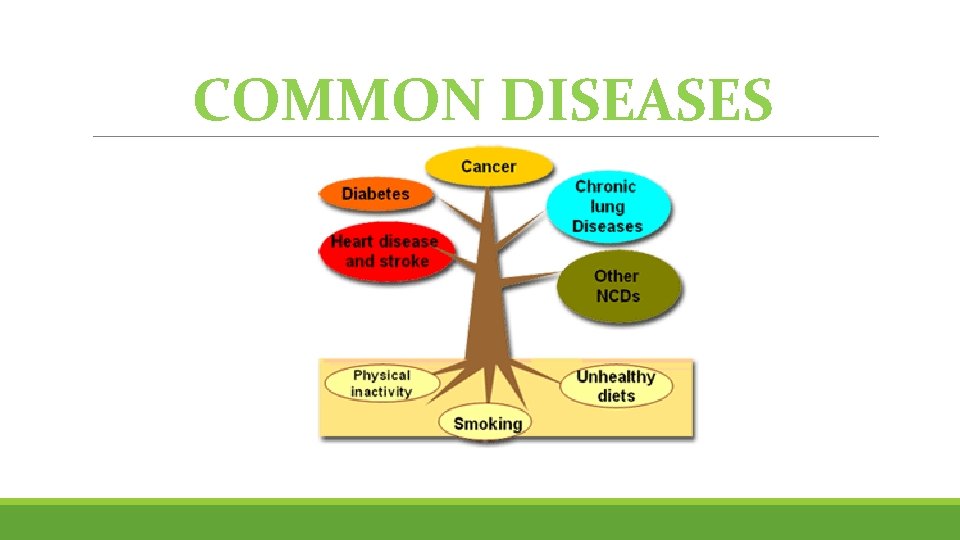 COMMON DISEASES

Cancer

Diabetes

Chronic lung Diseases

Heart disease and stroke

Other NCDs

Physical inactivity

Unhealthy diets

Smoking